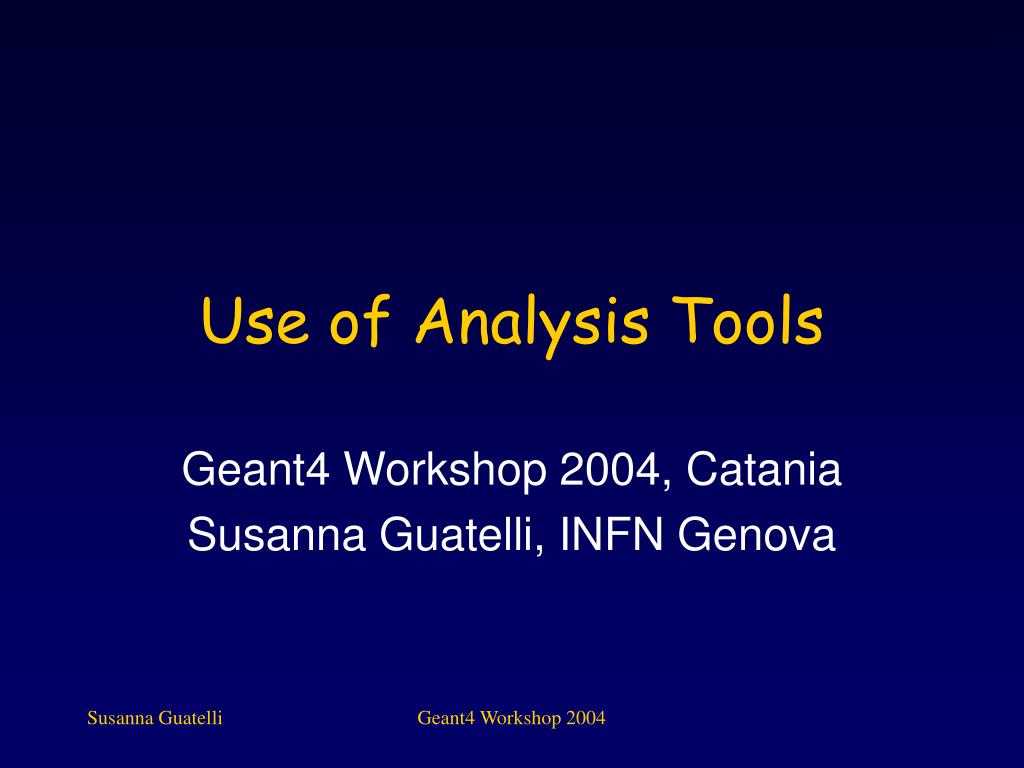 Use of Analysis Tools

Geant4 Workshop 2004, Catania
Susanna Guatelli, INFN Genova

Susanna Guatelli

Geant4 Workshop 2004